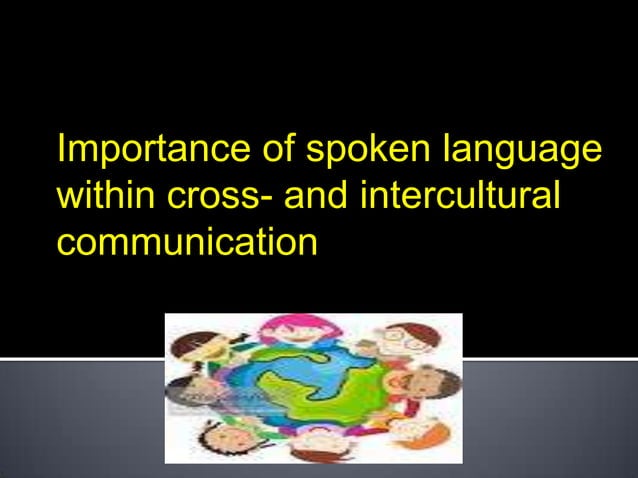 Importance of spoken language within cross- and intercultural communication